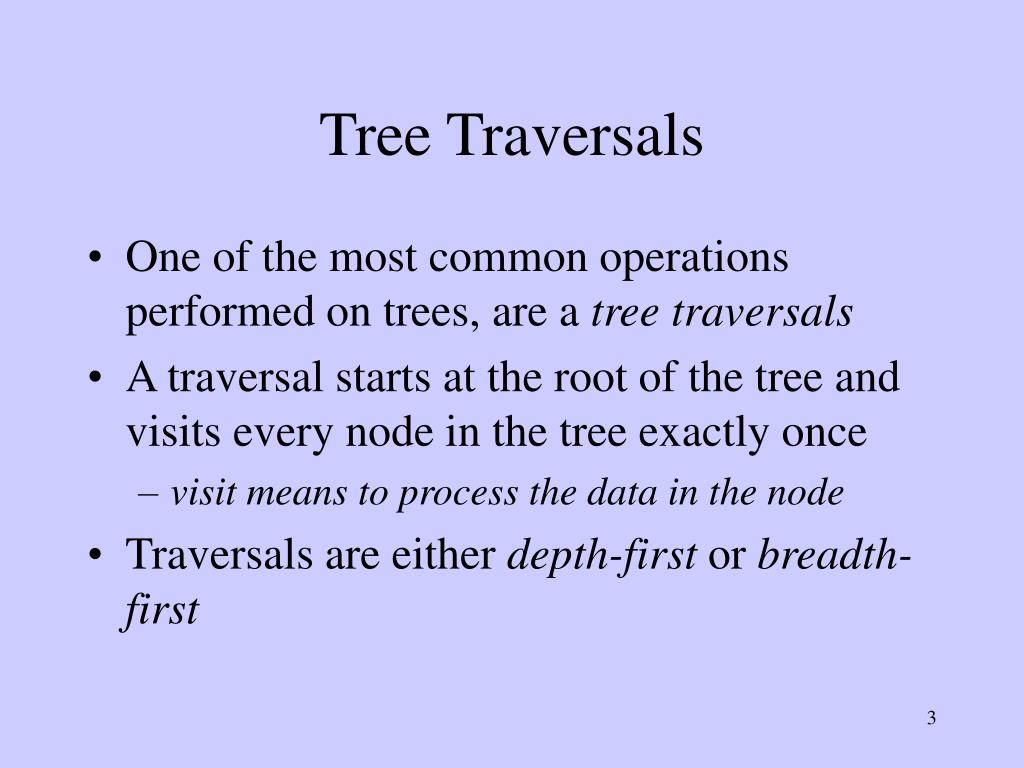 Tree Traversals

• One of the most common operations performed on trees, are a tree traversals

• A traversal starts at the root of the tree and visits every node in the tree exactly once

– visit means to process the data in the node

• Traversals are either depth-first or breadth-first

3